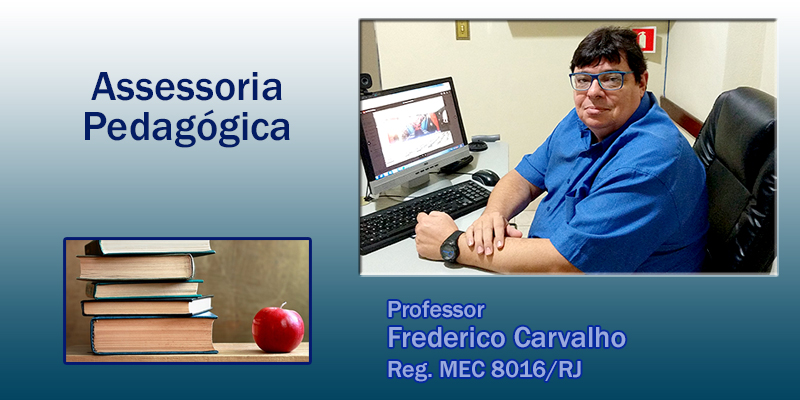 Assessoria
Pedagógica

Professor
Frederico Carvalho
Reg. MEC 8016/RJ